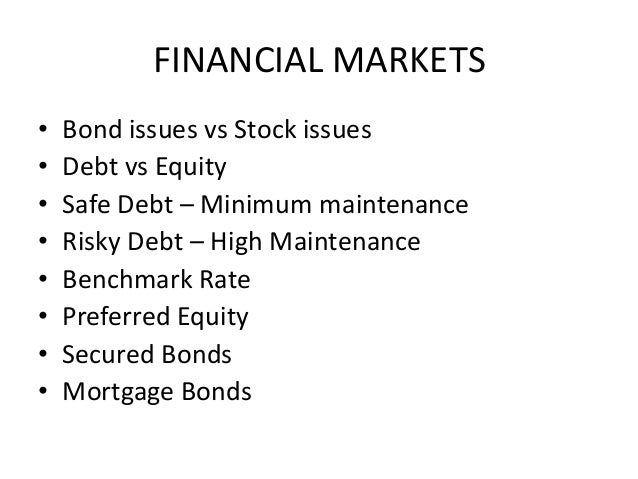 FINANCIAL MARKETS

• Bond issues vs Stock issues
• Debt vs Equity
• Safe Debt – Minimum maintenance
• Risky Debt – High Maintenance
• Benchmark Rate
• Preferred Equity
• Secured Bonds
• Mortgage Bonds